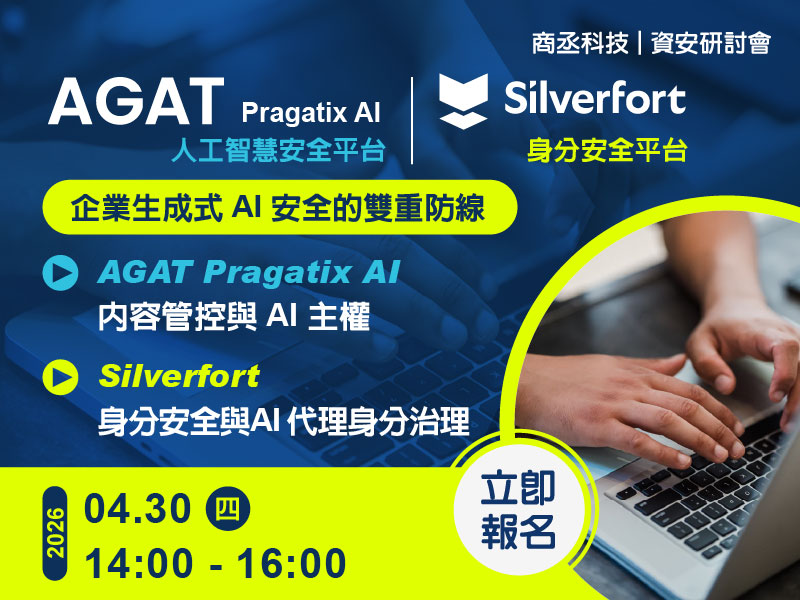 商丞科技｜資安研討會

AGAT Pragatix AI
人工智慧安全平台

Silverfort
身分安全平台

企業生成式 AI 安全的雙重防線

AGAT Pragatix AI
內容管控與 AI 主權

Silverfort
身分安全與AI 代理身分治理

2026
04.30 四
14:00 - 16:00

立即報名